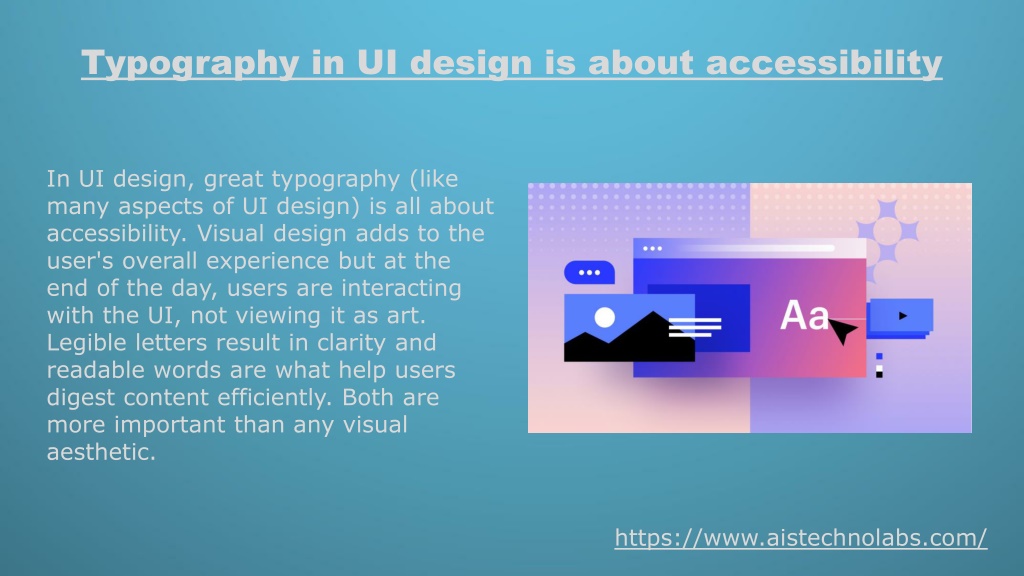 Typography in UI design is about accessibility

In UI design, great typography (like many aspects of UI design) is all about accessibility. Visual design adds to the user's overall experience but at the end of the day, users are interacting with the UI, not viewing it as art. Legible letters result in clarity and readable words are what help users digest content efficiently. Both are more important than any visual aesthetic.

Aa

https://www.aistechnolabs.com/